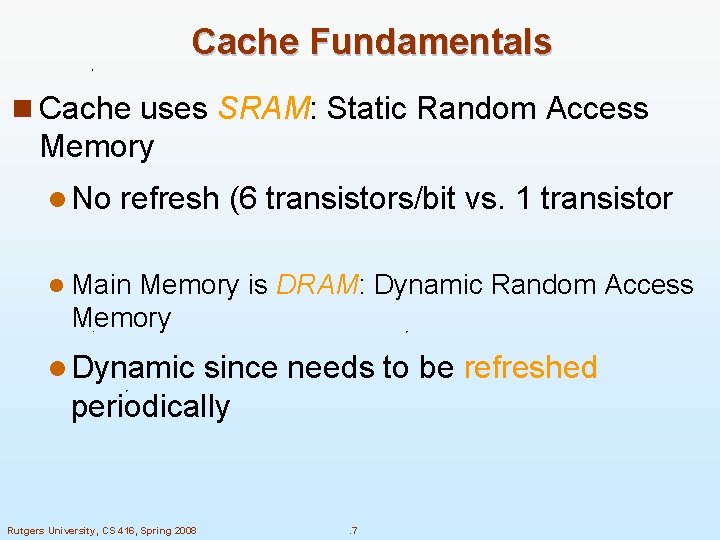 Cache Fundamentals

Cache uses SRAM: Static Random Access Memory

No refresh (6 transistors/bit vs. 1 transistor

Main Memory is DRAM: Dynamic Random Access Memory

Dynamic since needs to be refreshed periodically

Rutgers University, CS 416, Spring 2008

.7